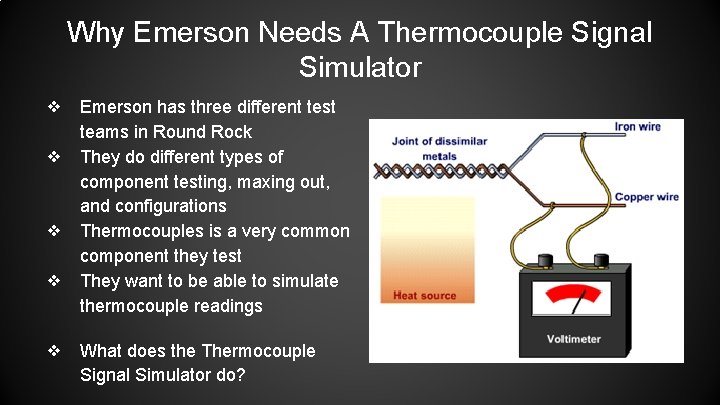 Why Emerson Needs A Thermocouple Signal Simulator

❖ Emerson has three different test teams in Round Rock
❖ They do different types of component testing, maxing out, and configurations
❖ Thermocouples is a very common component they test
❖ They want to be able to simulate thermocouple readings

❖ What does the Thermocouple Signal Simulator do?

Joint of dissimilar metals
Iron wire
Copper wire
Heat source
Voltimeter